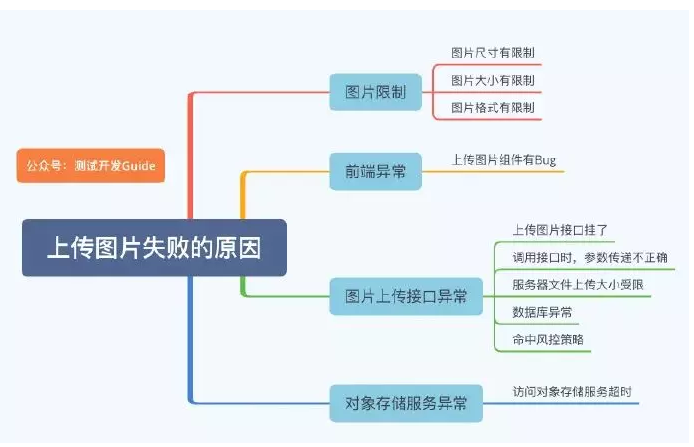 公众号：测试开发Guide

上传图片失败的原因

图片限制

图片尺寸有限制

图片大小有限制

图片格式有限制

前端异常

上传图片组件有Bug

图片上传接口异常

上传图片接口挂了

调用接口时，参数传递不正确

服务器文件上传大小受限

数据库异常

命中风控策略

对象存储服务异常

访问对象存储服务超时